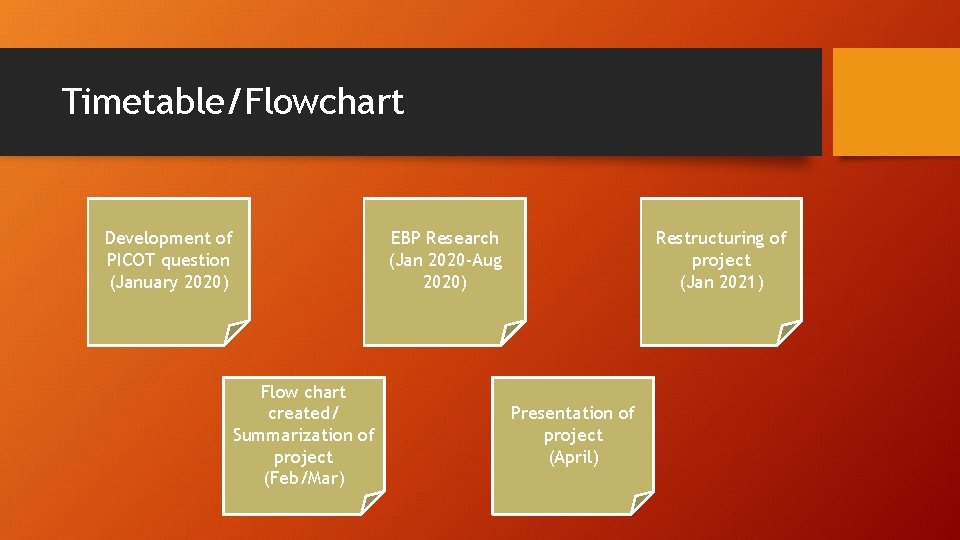 Timetable/Flowchart

Development of PICOT question (January 2020)

EBP Research (Jan 2020-Aug 2020)

Restructuring of project (Jan 2021)

Flow chart created/ Summarization of project (Feb/Mar)

Presentation of project (April)